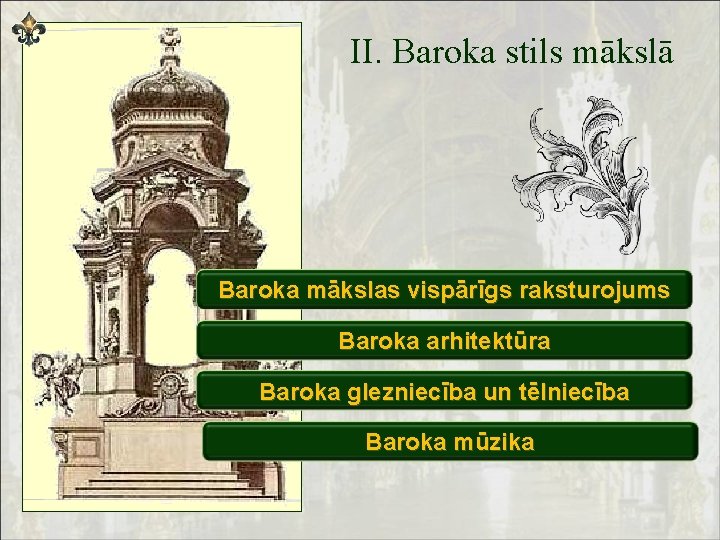 II. Baroka stils mākslā

Baroka mākslas vispārīgs raksturojums

Baroka arhitektūra

Baroka glezniecība un tēlniecība

Baroka mūzika